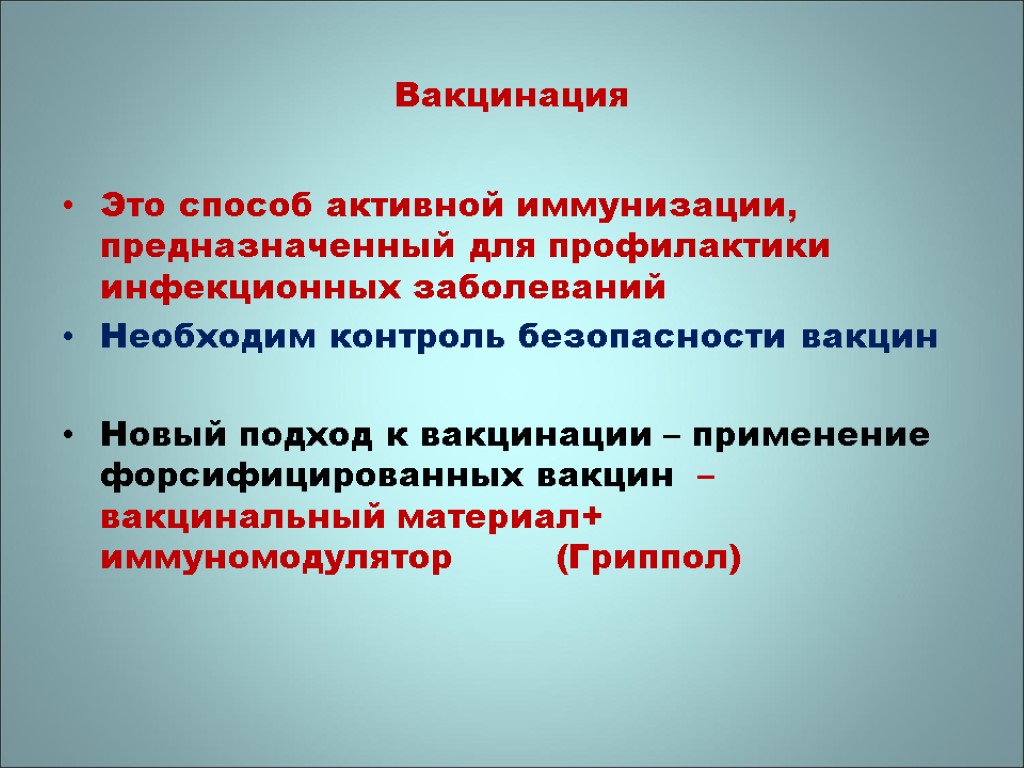 Вакцинация

• Это способ активной иммунизации, предназначенный для профилактики инфекционных заболеваний

• Необходим контроль безопасности вакцин

• Новый подход к вакцинации – применение форсифицированных вакцин – вакцинальный материал+ иммуномодулятор (Гриппол)